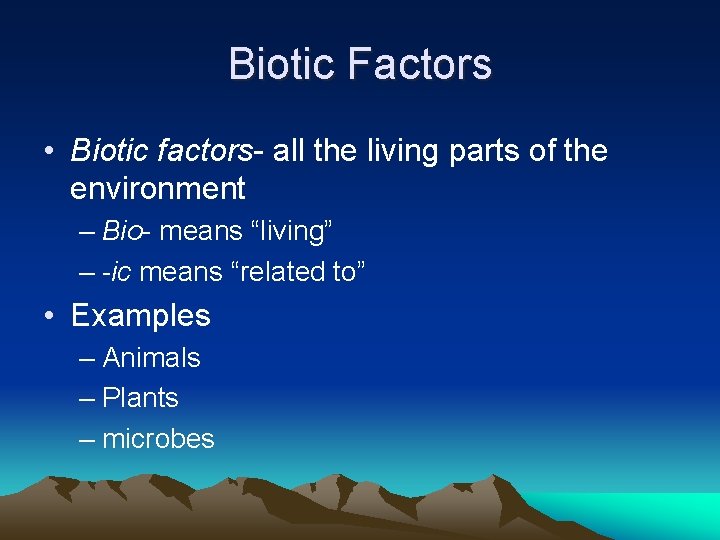 Biotic Factors

• Biotic factors- all the living parts of the environment
– Bio- means “living”
– -ic means “related to”

• Examples
– Animals
– Plants
– microbes